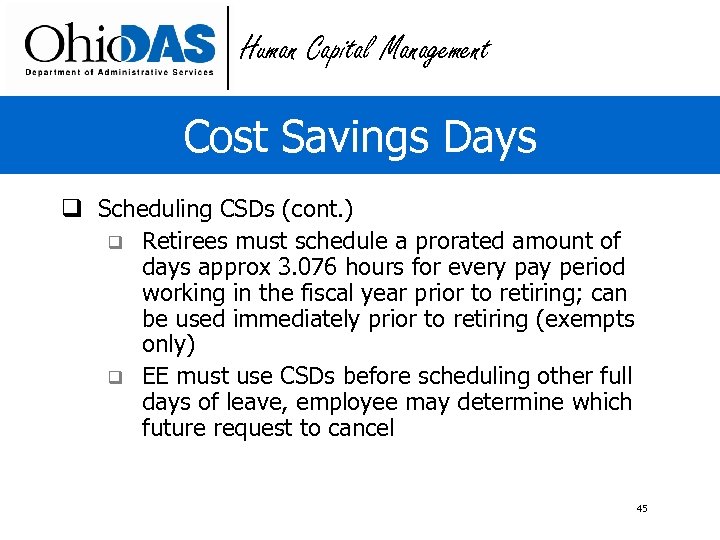 OhioDAS
Department of Administrative Services

Human Capital Management

Cost Savings Days

❑ Scheduling CSDs (cont.)

❑ Retirees must schedule a prorated amount of days approx 3.076 hours for every pay period working in the fiscal year prior to retiring; can be used immediately prior to retiring (exempts only)

❑ EE must use CSDs before scheduling other full days of leave, employee may determine which future request to cancel

45